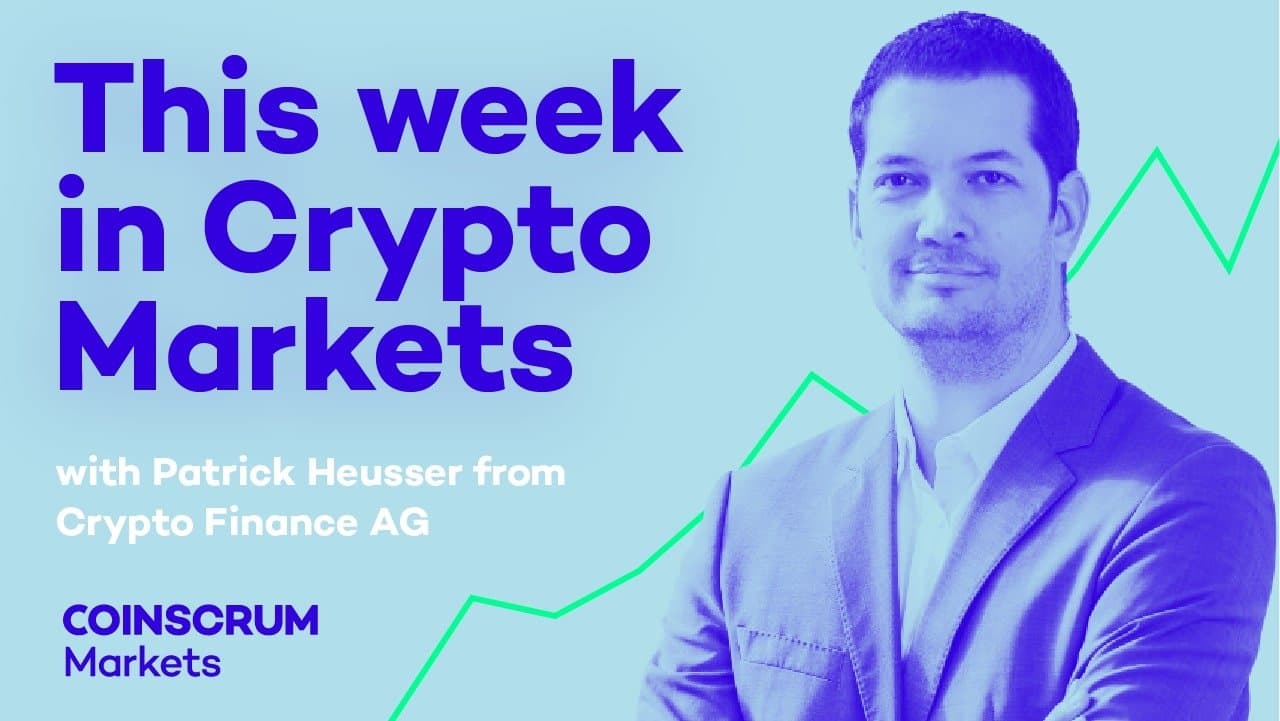 This week in Crypto Markets

with Patrick Heusser from Crypto Finance AG

COINSCRUM
Markets